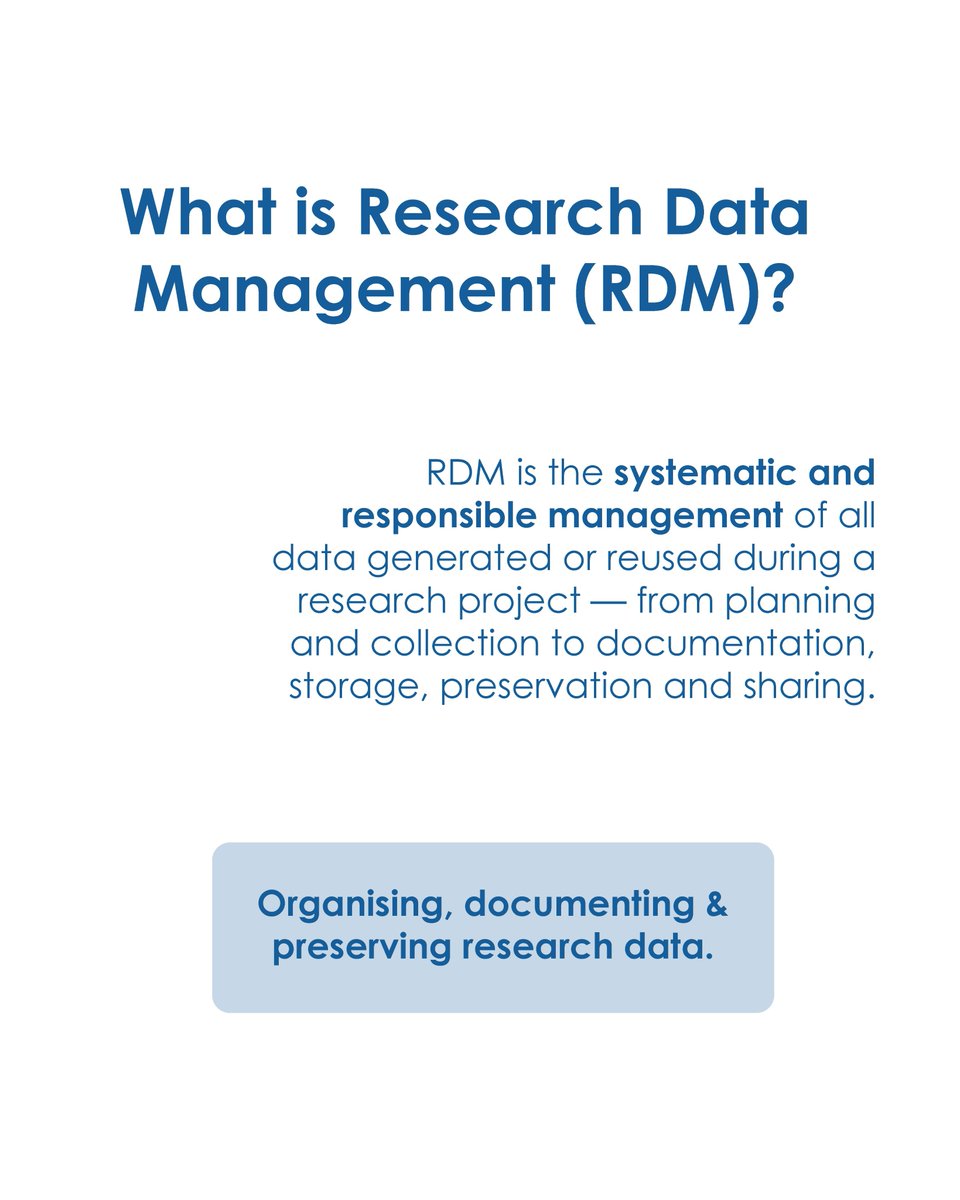 What is Research Data Management (RDM)?

RDM is the systematic and responsible management of all data generated or reused during a research project — from planning and collection to documentation, storage, preservation and sharing.

Organising, documenting & preserving research data.